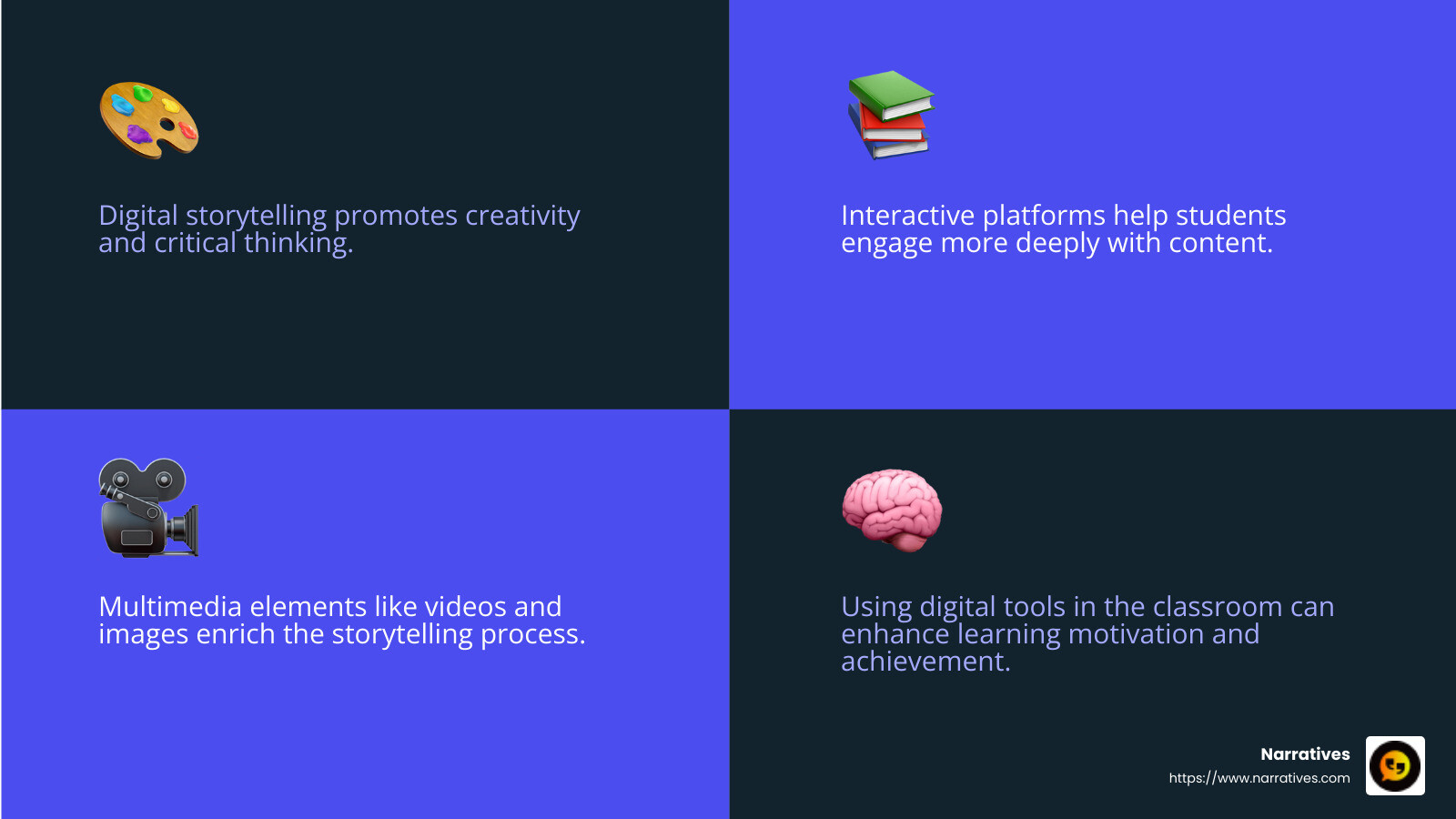 Digital storytelling promotes creativity and critical thinking.

Interactive platforms help students engage more deeply with content.

Multimedia elements like videos and images enrich the storytelling process.

Using digital tools in the classroom can enhance learning motivation and achievement.

Narratives
https://www.narratives.com